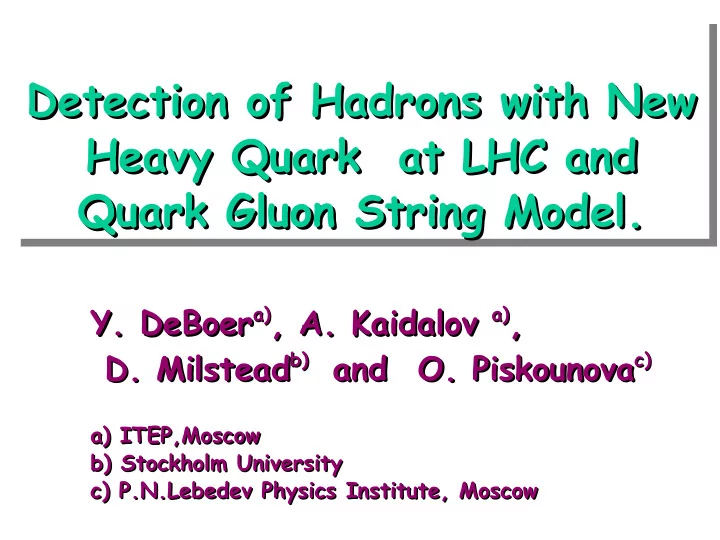 Detection of Hadrons with New Heavy Quark at LHC and Quark Gluon String Model.

Y. DeBoer$^{a)}$, A. Kaidalov $^{a)}$, D. Milstead$^{b)}$ and O. Piskounova$^{c)}$

a) ITEP,Moscow
b) Stockholm University
c) P.N.Lebedev Physics Institute, Moscow